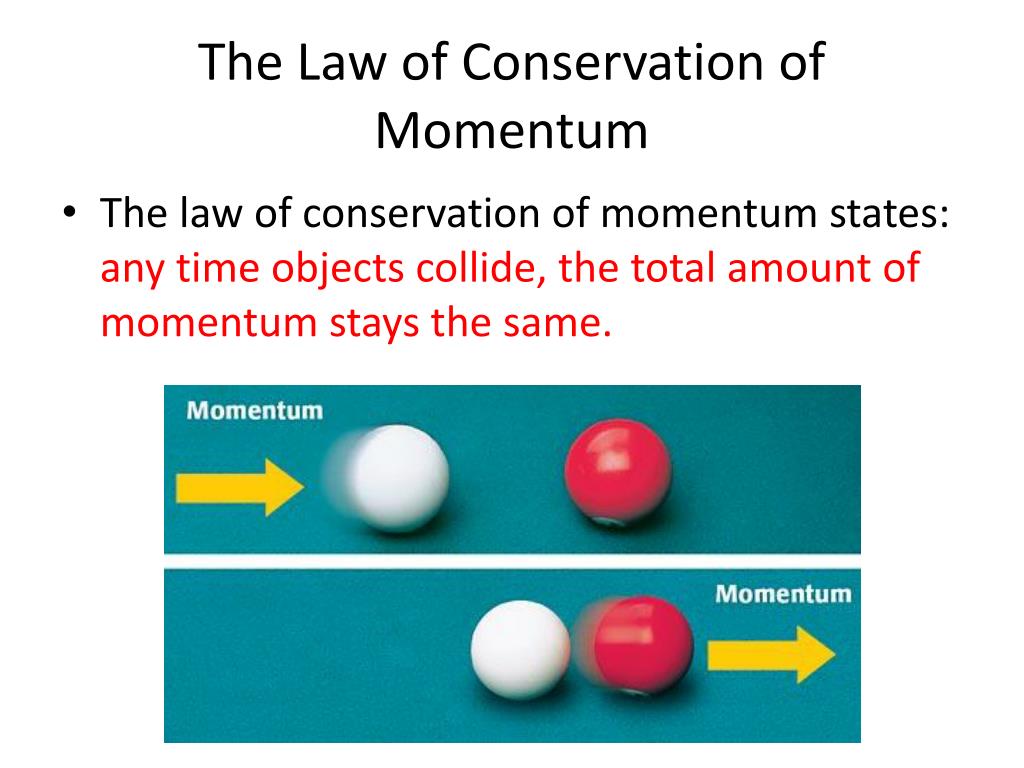 The Law of Conservation of Momentum

• The law of conservation of momentum states: any time objects collide, the total amount of momentum stays the same.

Momentum

Momentum